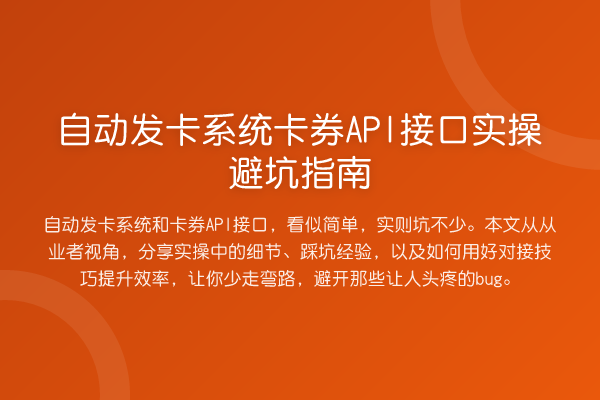 自动发卡系统卡券API接口实操避坑指南

自动发卡系统和卡券API接口，看似简单，实则坑不少。本文从从业者视角，分享实操中的细节、踩坑经验，以及如何用好对接技巧提升效率，让你少走弯路，避开那些让人头疼的bug。